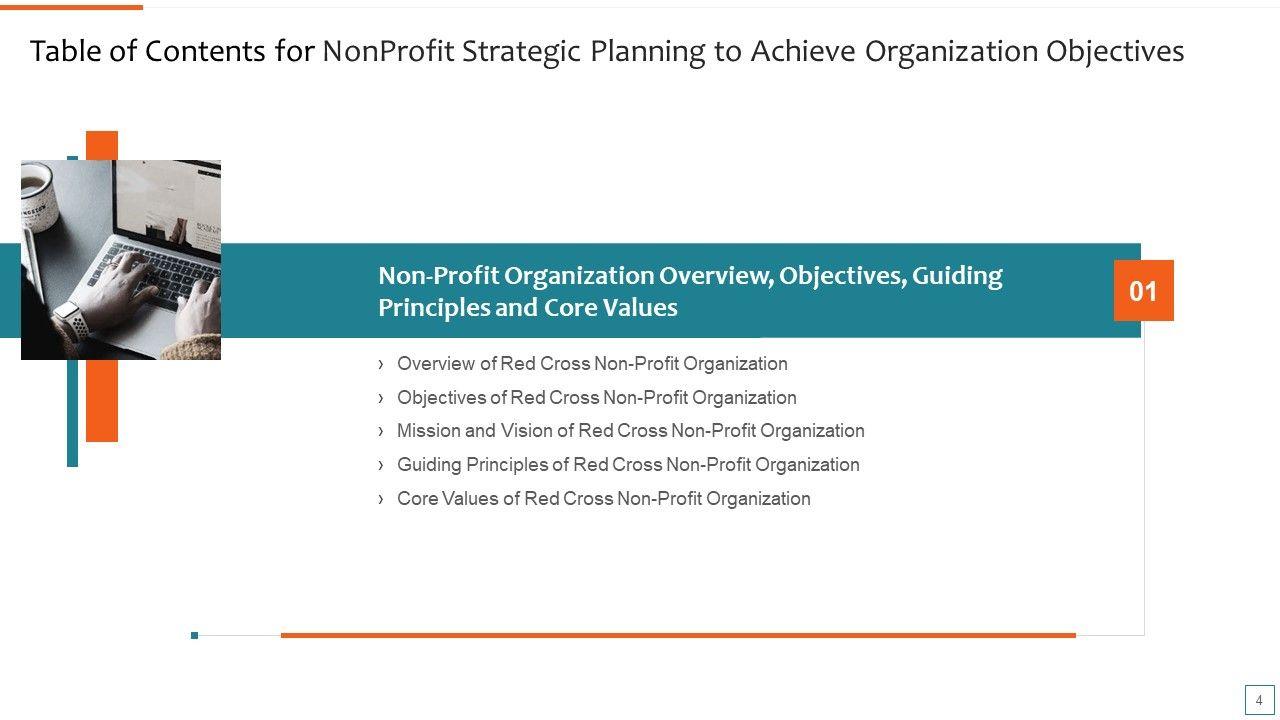 Table of Contents for NonProfit Strategic Planning to Achieve Organization Objectives

Non-Profit Organization Overview, Objectives, Guiding Principles and Core Values

01

› Overview of Red Cross Non-Profit Organization
› Objectives of Red Cross Non-Profit Organization
› Mission and Vision of Red Cross Non-Profit Organization
› Guiding Principles of Red Cross Non-Profit Organization
› Core Values of Red Cross Non-Profit Organization

4